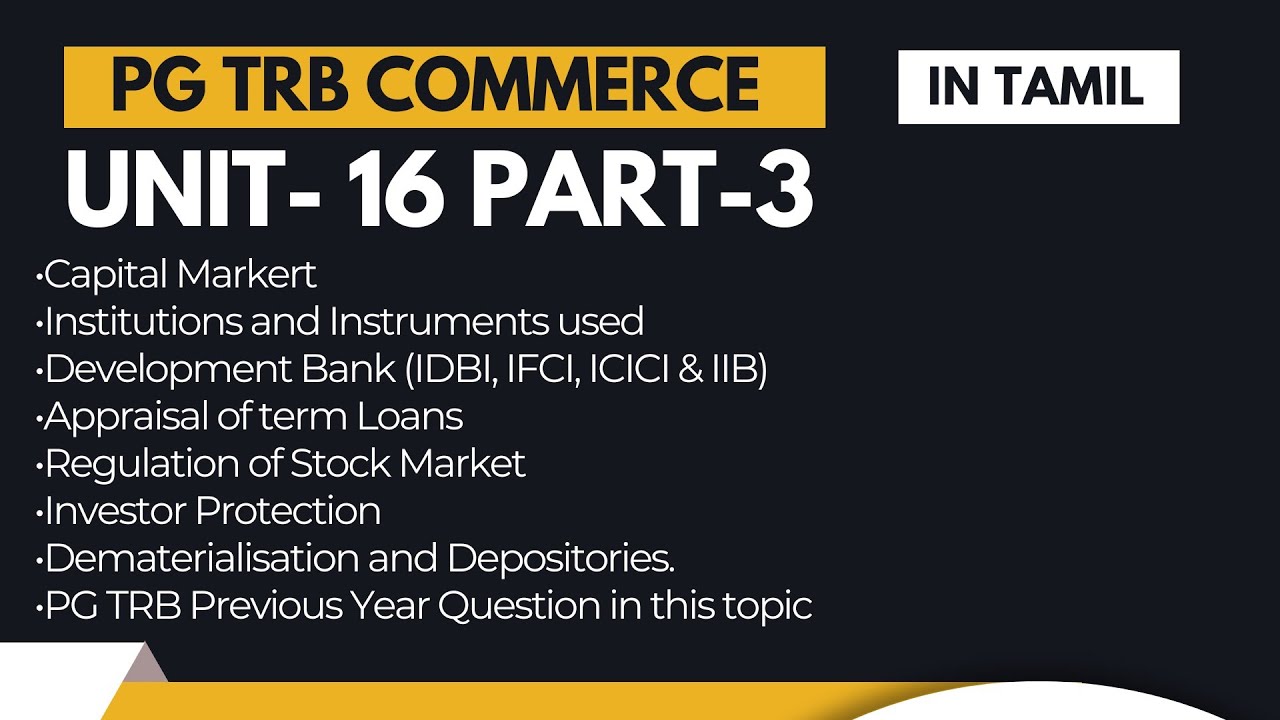 PG TRB COMMERCE

IN TAMIL

UNIT- 16 PART-3

•Capital Markert
•Institutions and Instruments used
•Development Bank (IDBI, IFCI, ICICI & IIB)
•Appraisal of term Loans
•Regulation of Stock Market
•Investor Protection
•Dematerialisation and Depositories.
•PG TRB Previous Year Question in this topic